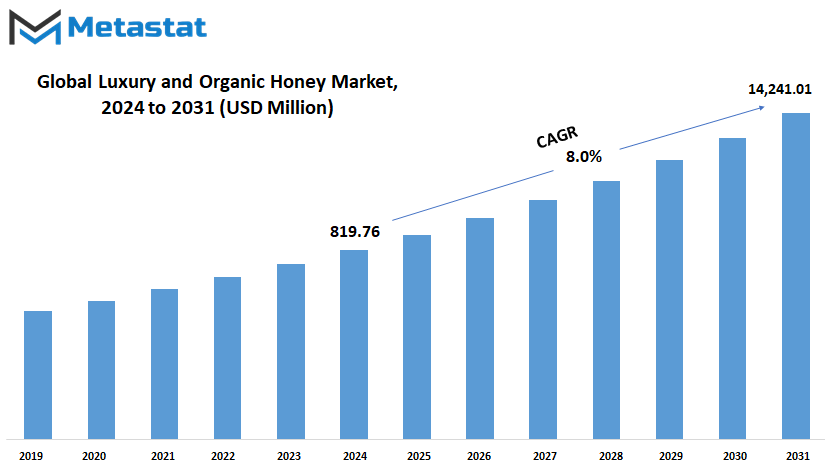 Metastat

Global Luxury and Organic Honey Market, 2024 to 2031 (USD Million)

14,241.01

CAGR
8.0%

819.76

2019 2020 2021 2022 2023 2024 2025 2026 2027 2028 2029 2030 2031